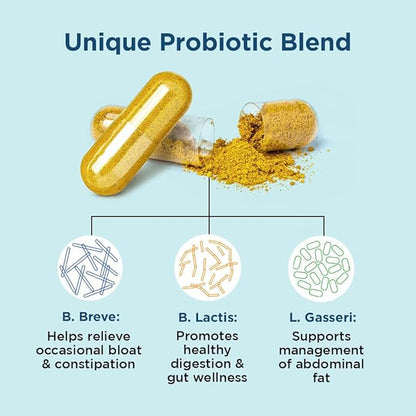 Unique Probiotic Blend

B. Breve:
Helps relieve occasional bloat & constipation

B. Lactis:
Promotes healthy digestion & gut wellness

L. Gasseri:
Supports management of abdominal fat